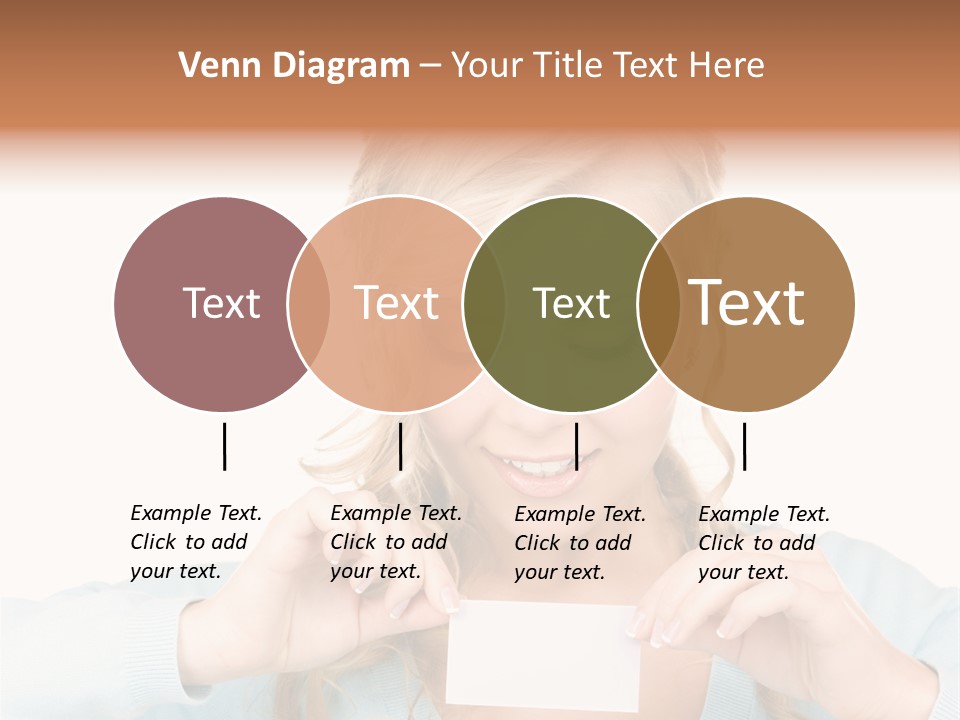 Venn Diagram – Your Title Text Here

Text

Text

Text

Text

Example Text. Click to add your text.

Example Text. Click to add your text.

Example Text. Click to add your text.

Example Text. Click to add your text.